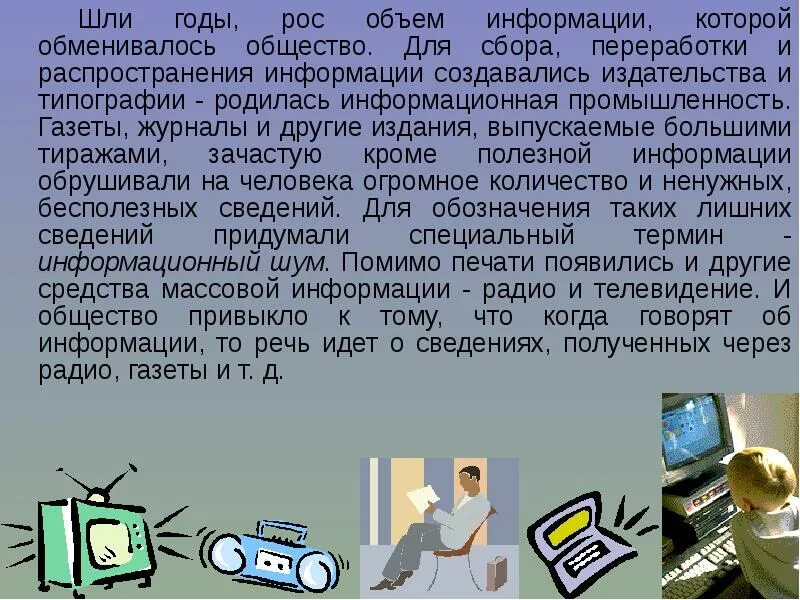 Шли годы, рос объем информации, которой обменивалось общество. Для сбора, переработки и распространения информации создавались издательства и типографии - родилась информационная промышленность. Газеты, журналы и другие издания, выпускаемые большими тиражами, зачастую кроме полезной информации обрушивали на человека огромное количество и ненужных, бесполезных сведений. Для обозначения таких лишних сведений придумали специальный термин - информационный шум. Помимо печати появились и другие средства массовой информации - радио и телевидение. И общество привыкло к тому, что когда говорят об информации, то речь идет о сведениях, полученных через радио, газеты и т. д.